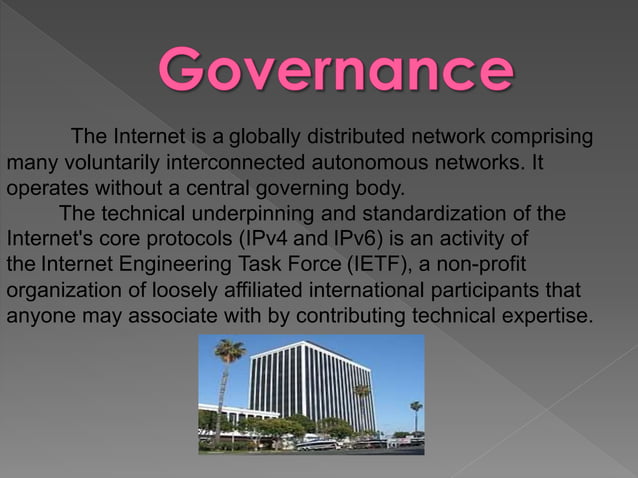 Governance

The Internet is a globally distributed network comprising many voluntarily interconnected autonomous networks. It operates without a central governing body.

The technical underpinning and standardization of the Internet's core protocols (IPv4 and IPv6) is an activity of the Internet Engineering Task Force (IETF), a non-profit organization of loosely affiliated international participants that anyone may associate with by contributing technical expertise.